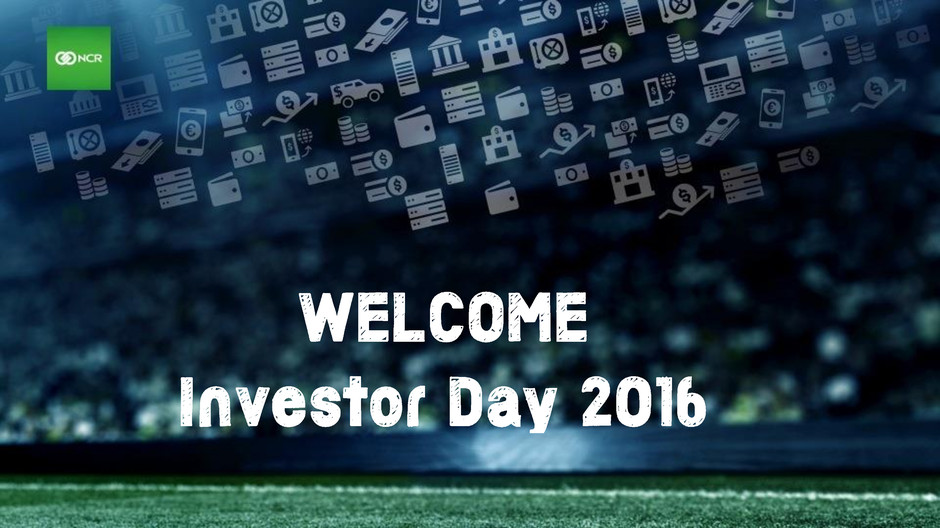 NCR

WELCOME
Investor Day 2016